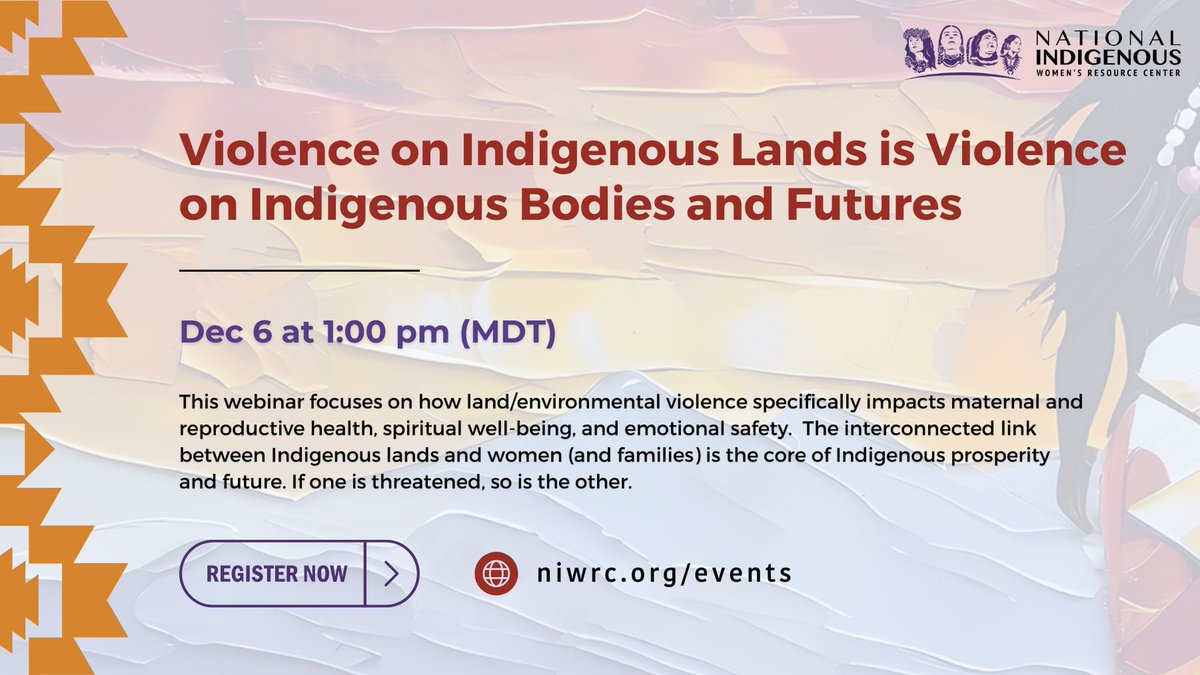 NATIONAL INDIGENOUS WOMEN'S RESOURCE CENTER

Violence on Indigenous Lands is Violence on Indigenous Bodies and Futures

Dec 6 at 1:00 pm (MDT)

This webinar focuses on how land/environmental violence specifically impacts maternal and reproductive health, spiritual well-being, and emotional safety. The interconnected link between Indigenous lands and women (and families) is the core of Indigenous prosperity and future. If one is threatened, so is the other.

REGISTER NOW

niwrc.org/events